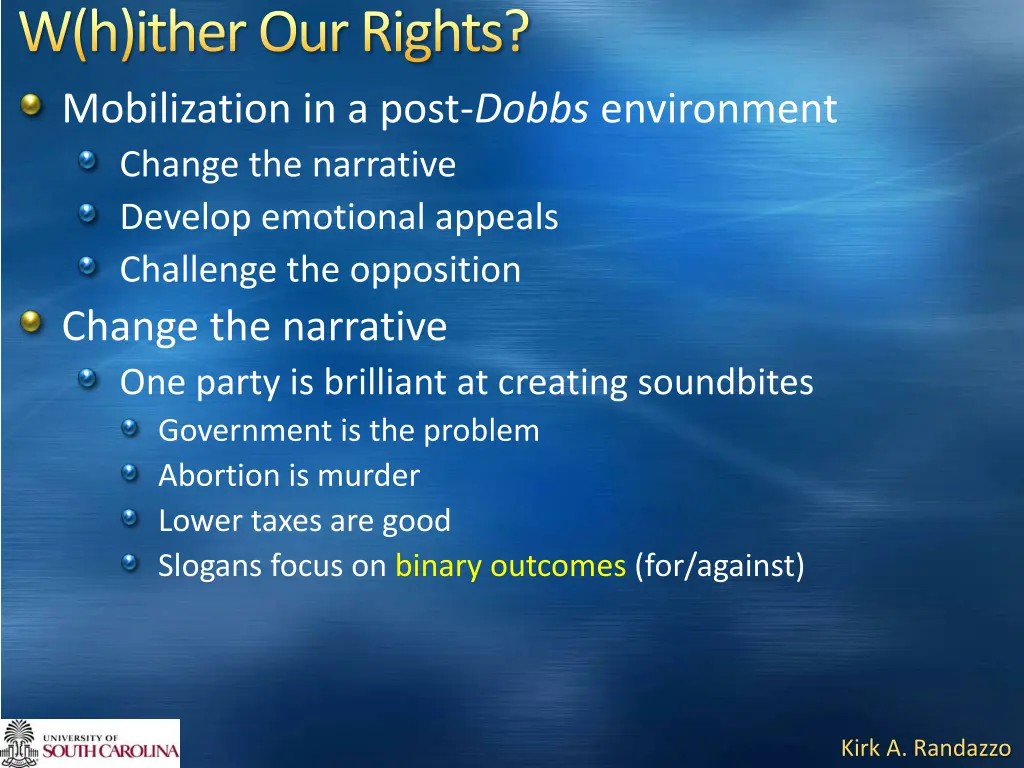 W(h)ither Our Rights?

Mobilization in a post-Dobbs environment

Change the narrative

Develop emotional appeals

Challenge the opposition

Change the narrative

One party is brilliant at creating soundbites

Government is the problem

Abortion is murder

Lower taxes are good

Slogans focus on binary outcomes (for/against)

UNIVERSITY OF SOUTH CAROLINA

Kirk A. Randazzo